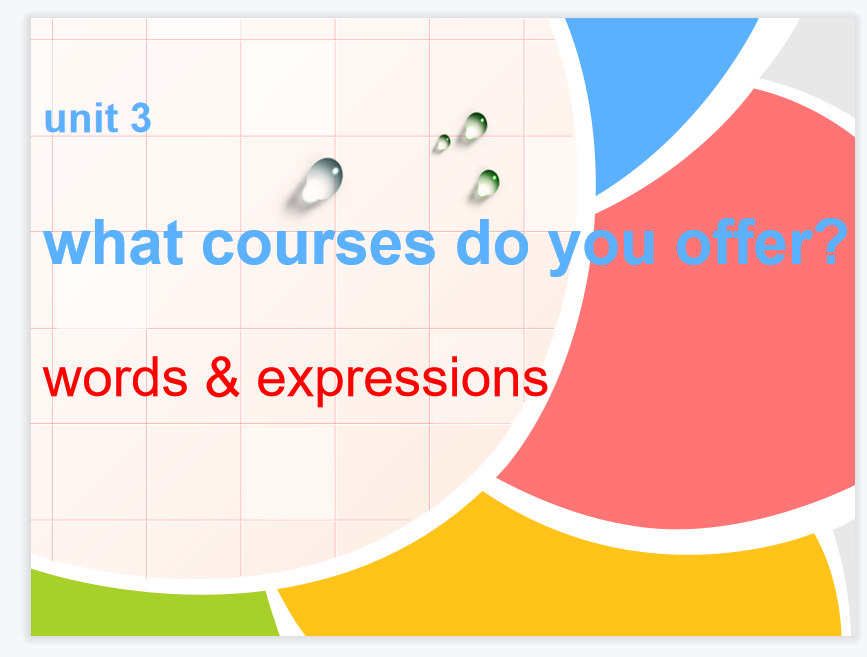 unit 3

what courses do you offer?

words & expressions